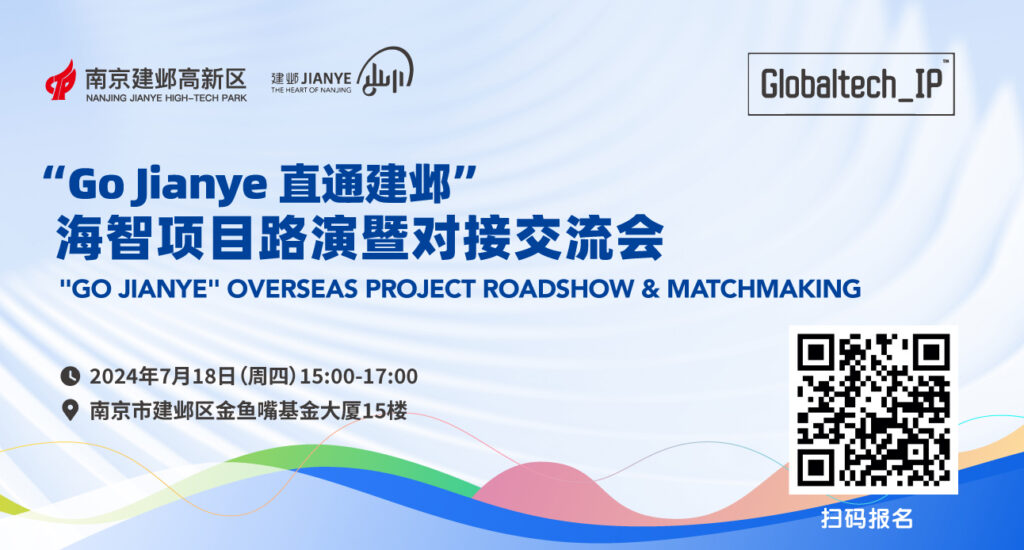 南京建邺高新区
NANJING JIANYE HIGH-TECH PARK

建邺 JIANYE
THE HEART OF NANJING

Globaltech_IP™

“Go Jianye 直通建邺”
海智项目路演暨对接交流会

"GO JIANYE" OVERSEAS PROJECT ROADSHOW & MATCHMAKING

2024年7月18日(周四)15:00-17:00
南京市建邺区金鱼嘴基金大厦15楼

扫码报名